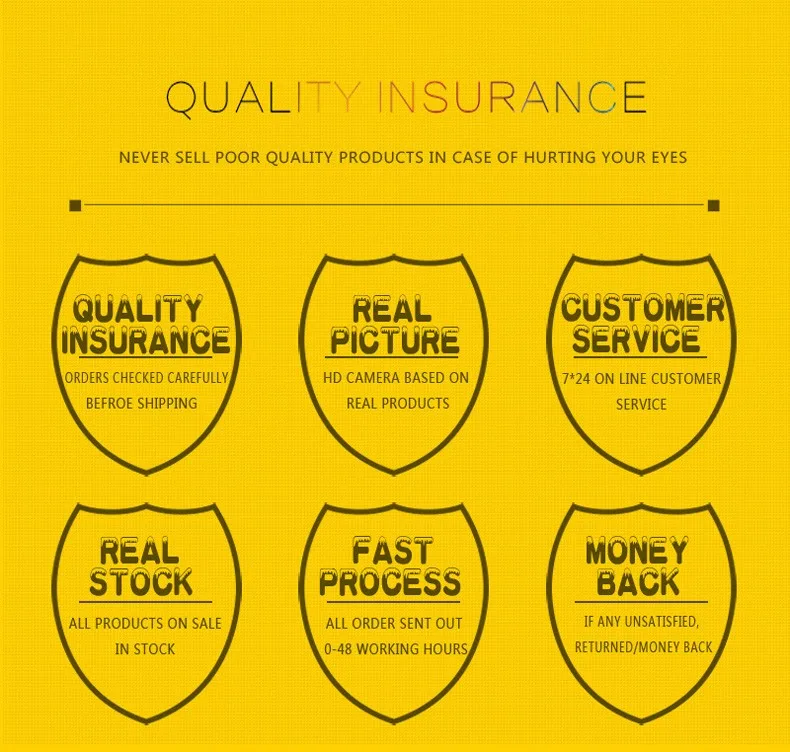 QUALITY INSURANCE

NEVER SELL POOR QUALITY PRODUCTS IN CASE OF HURTING YOUR EYES

QUALITY INSURANCE

ORDERS CHECKED CAREFULLY BEFROE SHIPPING

REAL PICTURE

HD CAMERA BASED ON REAL PRODUCTS

CUSTOMER SERVICE

7*24 ON LINE CUSTOMER SERVICE

REAL STOCK

ALL PRODUCTS ON SALE IN STOCK

FAST PROCESS

ALL ORDER SENT OUT 0-48 WORKING HOURS

MONEY BACK

IF ANY UNSATISFIED, RETURNED/MONEY BACK